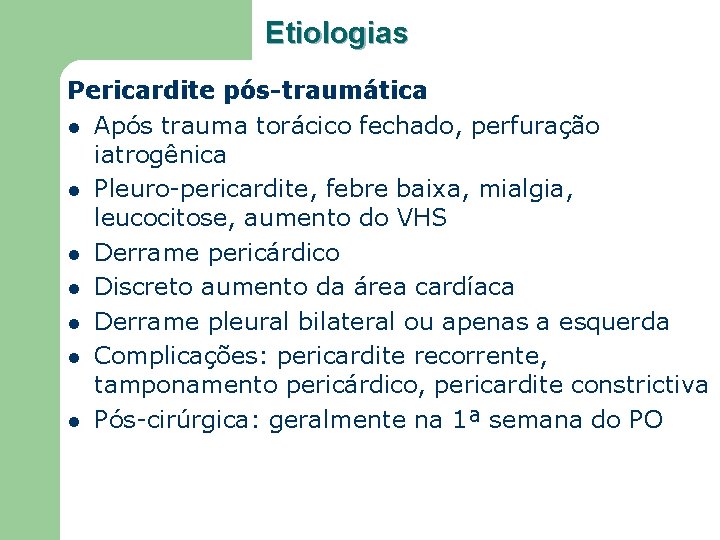 Etiologias

Pericardite pós-traumática

- Após trauma torácico fechado, perfuração iatrogênica
- Pleuro-pericardite, febre baixa, mialgia, leucocitose, aumento do VHS
- Derrame pericárdico
- Discreto aumento da área cardíaca
- Derrame pleural bilateral ou apenas a esquerda
- Complicações: pericardite recorrente, tamponamento pericárdico, pericardite constrictiva
- Pós-cirúrgica: geralmente na 1ª semana do PO